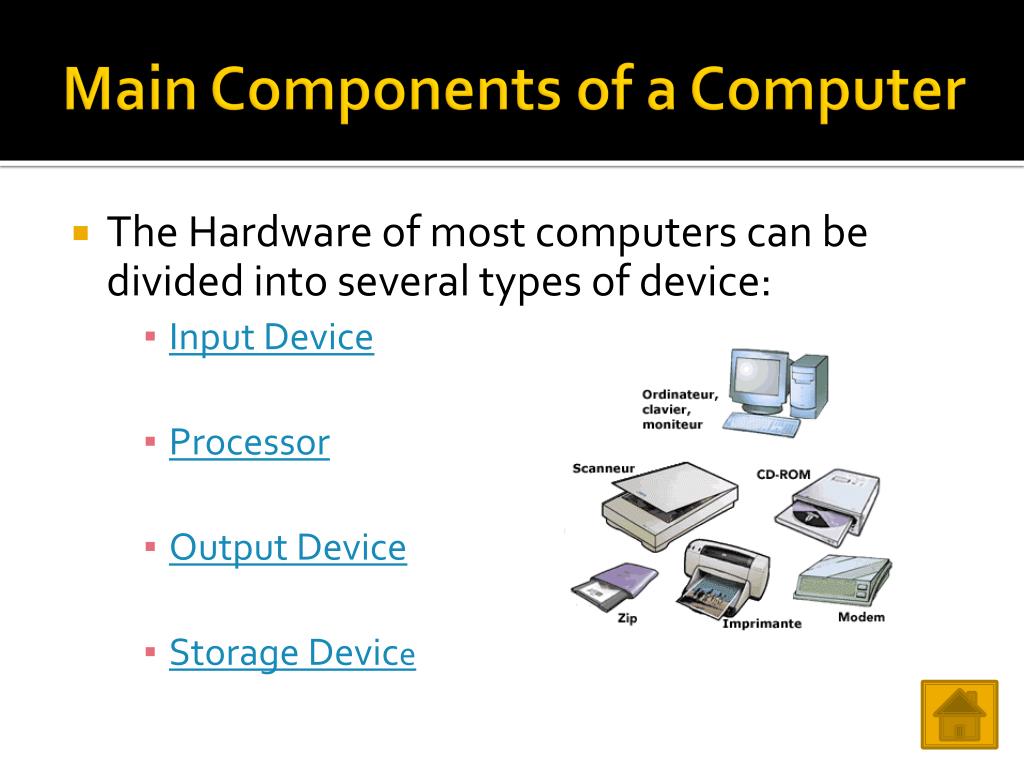 Main Components of a Computer

The Hardware of most computers can be divided into several types of device:

Input Device

Processor

Output Device

Storage Device

Ordinateur, clavier, moniteur

Scanneur

CD-ROM

Zip

Imprimante

Modem